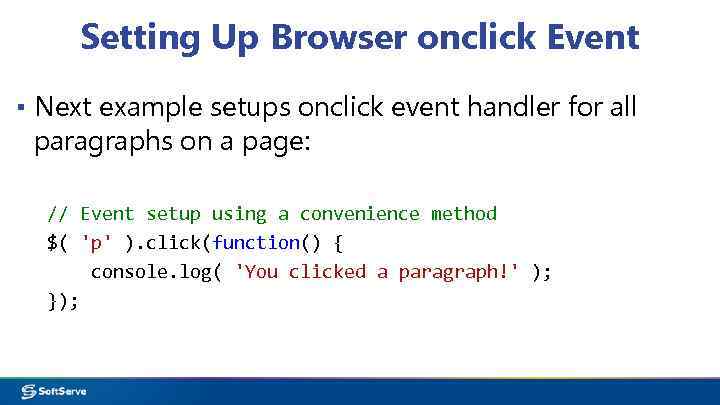 Setting Up Browser onclick Event

▪ Next example setups onclick event handler for all paragraphs on a page:

// Event setup using a convenience method
$( 'p' ).click(function() {
    console.log( 'You clicked a paragraph!' );
});

SoftServe